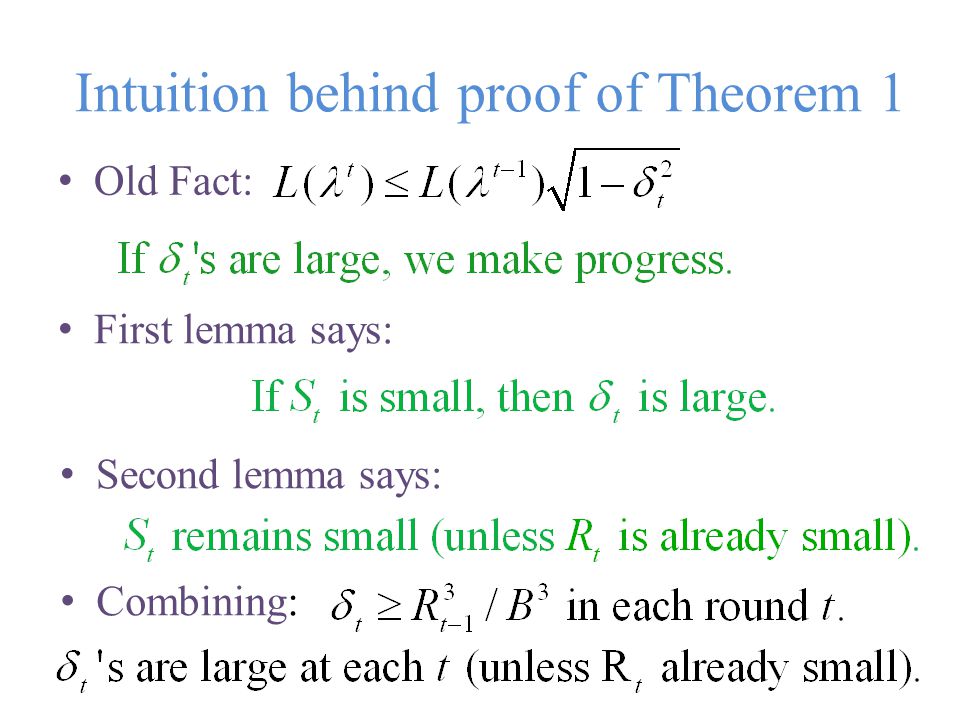 Intuition behind proof of Theorem 1

• Old Fact: $L(\lambda^t) \leq L(\lambda^{t-1})\sqrt{1-\delta_t^2}$

If $\delta_t$'s are large, we make progress.

• First lemma says:

If $S_t$ is small, then $\delta_t$ is large.

• Second lemma says:

$S_t$ remains small (unless $R_t$ is already small).

• Combining: $\delta_t \geq R_{t-1}^3 / B^3$ in each round $t$.

$\delta_t$'s are large at each $t$ (unless $R_t$ already small).